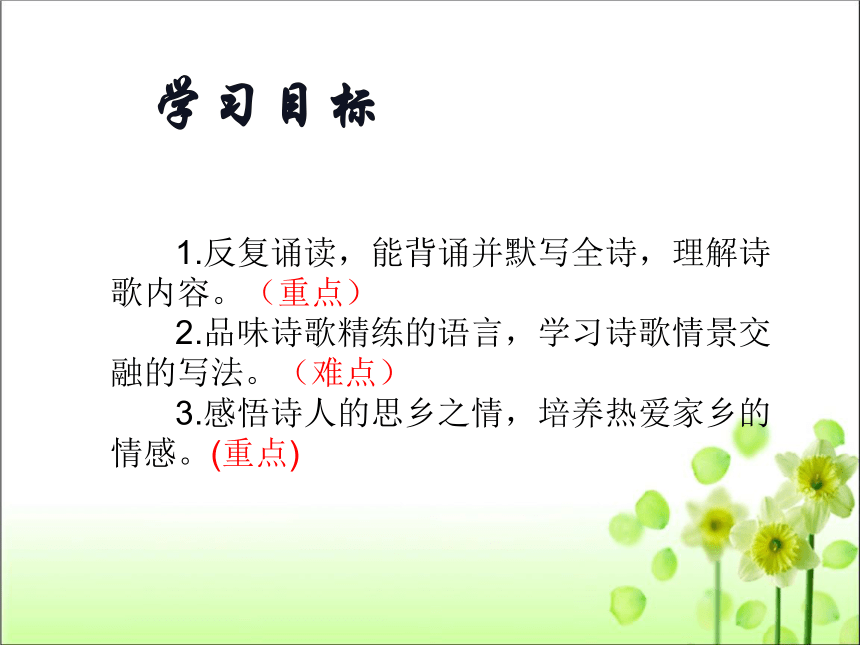 学习目标

1.反复诵读，能背诵并默写全诗，理解诗歌内容。（重点）

2.品味诗歌精练的语言，学习诗歌情景交融的写法。（难点）

3.感悟诗人的思乡之情，培养热爱家乡的情感。(重点)